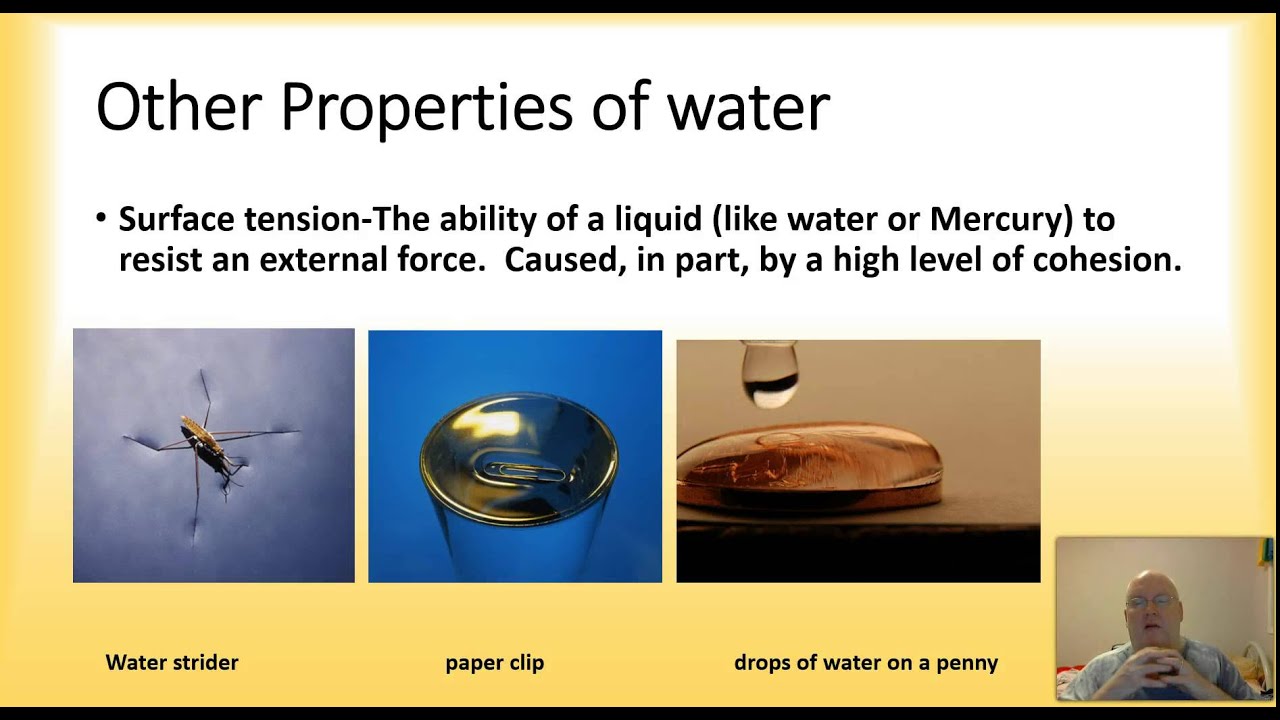 Other Properties of water

• Surface tension-The ability of a liquid (like water or Mercury) to resist an external force. Caused, in part, by a high level of cohesion.

Water strider

paper clip

drops of water on a penny